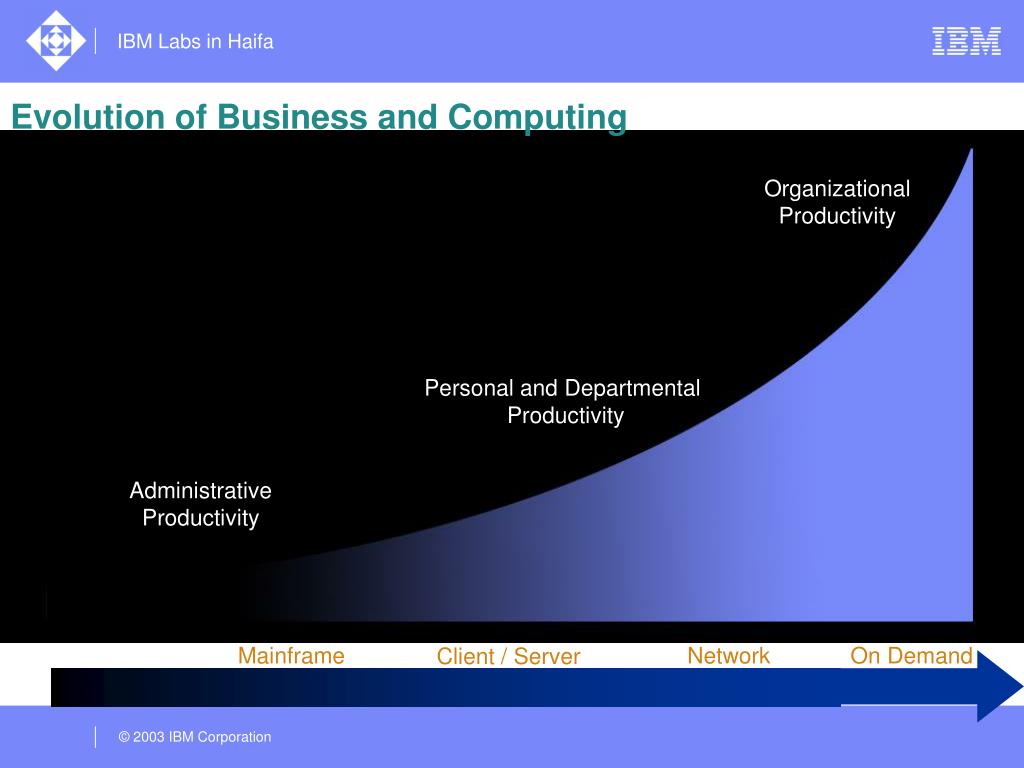 IBM Labs in Haifa

IBM

Evolution of Business and Computing

Organizational Productivity

Personal and Departmental Productivity

Administrative Productivity

Mainframe

Client / Server

Network

On Demand

© 2003 IBM Corporation